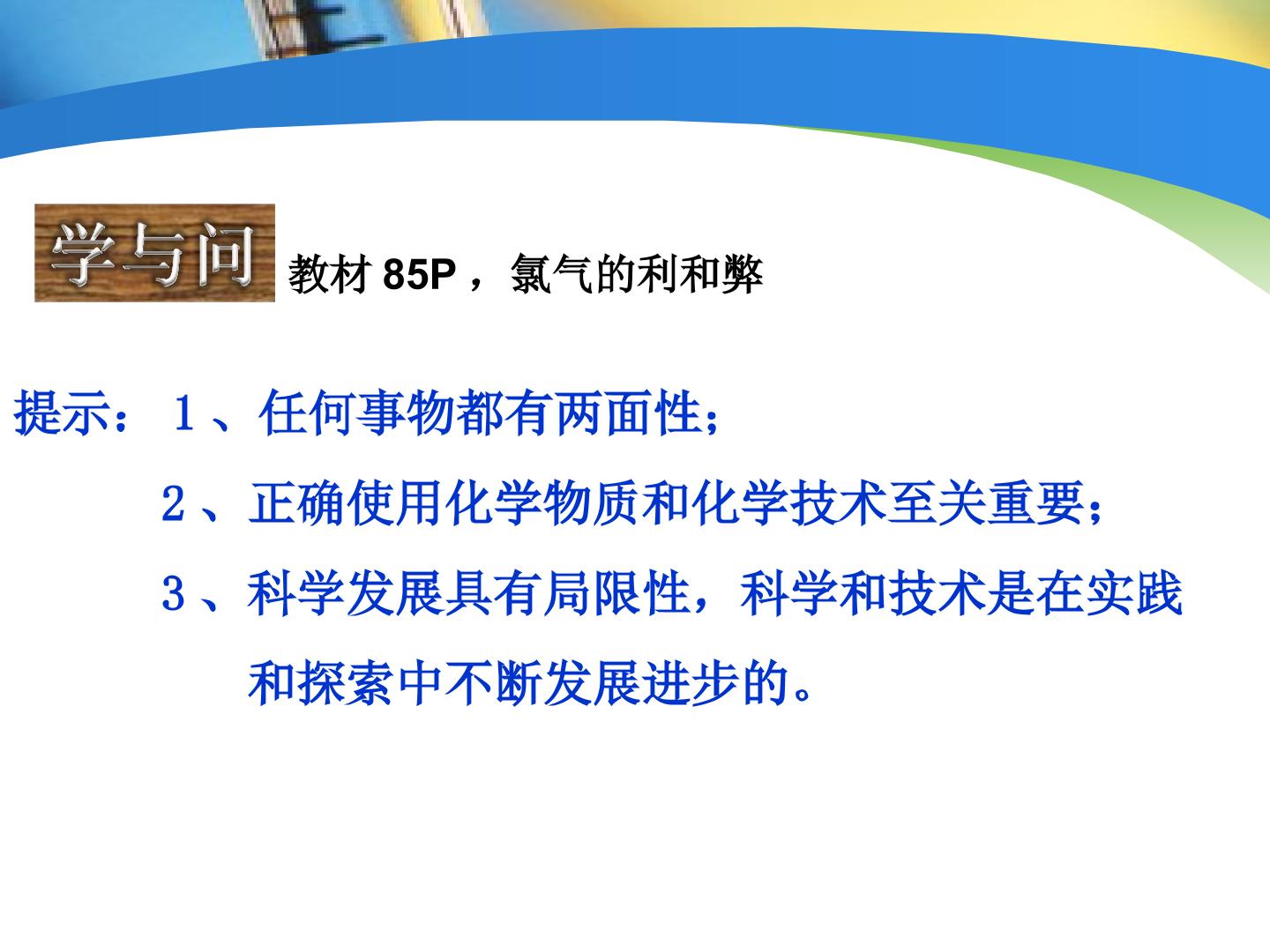 学与问

教材85P，氯气的利和弊

提示：1、任何事物都有两面性；

2、正确使用化学物质和化学技术至关重要；

3、科学发展具有局限性，科学和技术是在实践和探索中不断发展进步的。